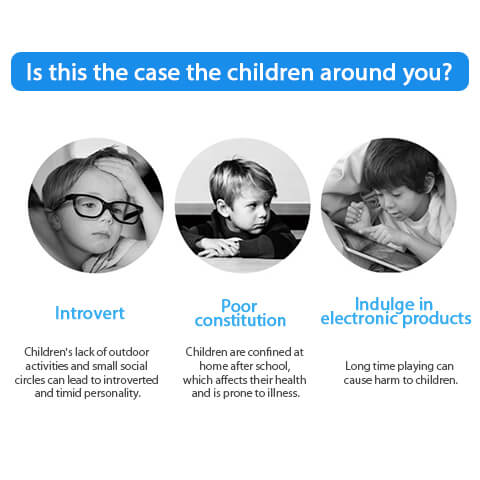 Is this the case the children around you?

Introvert

Children's lack of outdoor activities and small social circles can lead to introverted and timid personality.

Poor constitution

Children are confined at home after school, which affects their health and is prone to illness.

Indulge in electronic products

Long time playing can cause harm to children.